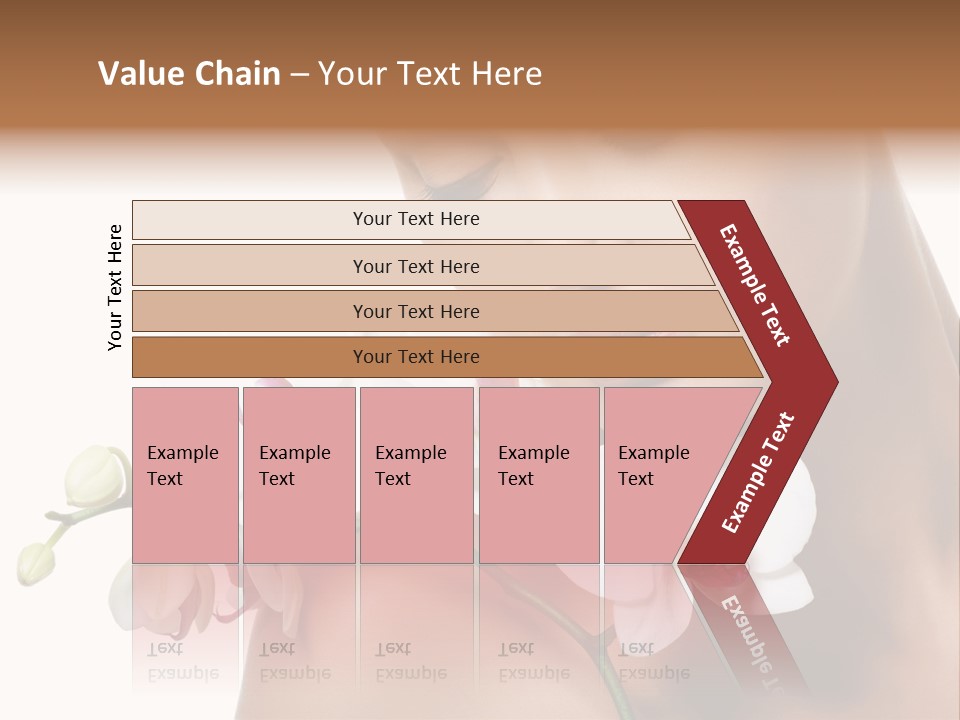 Value Chain – Your Text Here

Your Text Here

Your Text Here

Your Text Here

Your Text Here

Your Text Here

Example Text

Example Text

Example Text

Example Text

Example Text

Example Text

Example Text